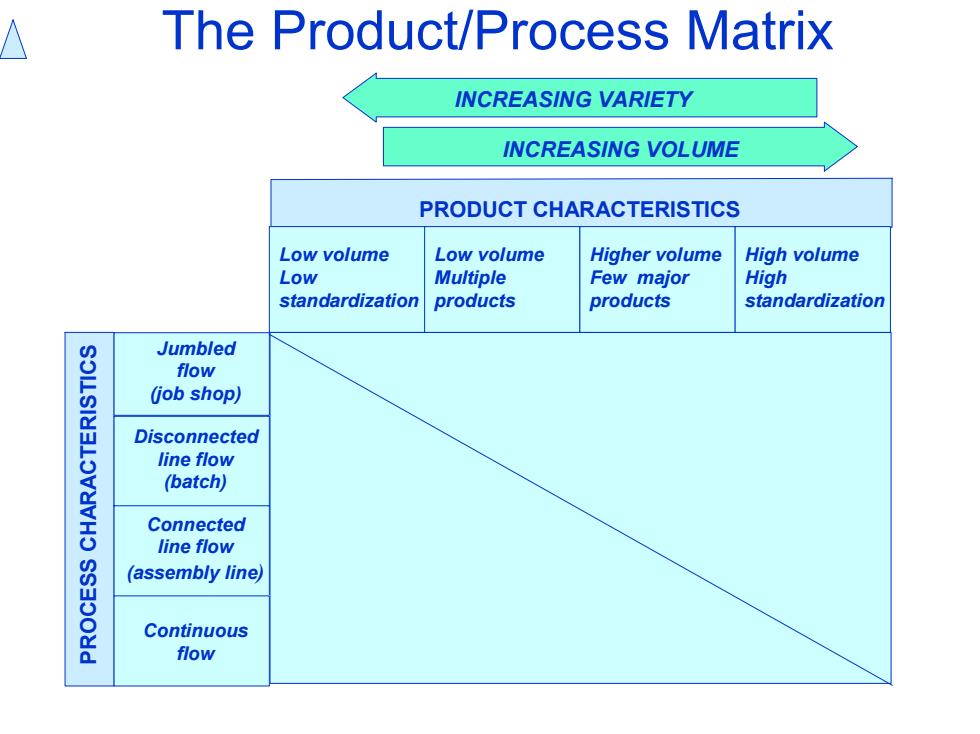 The Product/Process Matrix

INCREASING VARIETY

INCREASING VOLUME

PRODUCT CHARACTERISTICS

Low volume Low standardization

Low volume Multiple products

Higher volume Few major products

High volume High standardization

PROCESS CHARACTERISTICS

Jumbled flow (job shop)

Disconnected line flow (batch)

Connected line flow (assembly line)

Continuous flow